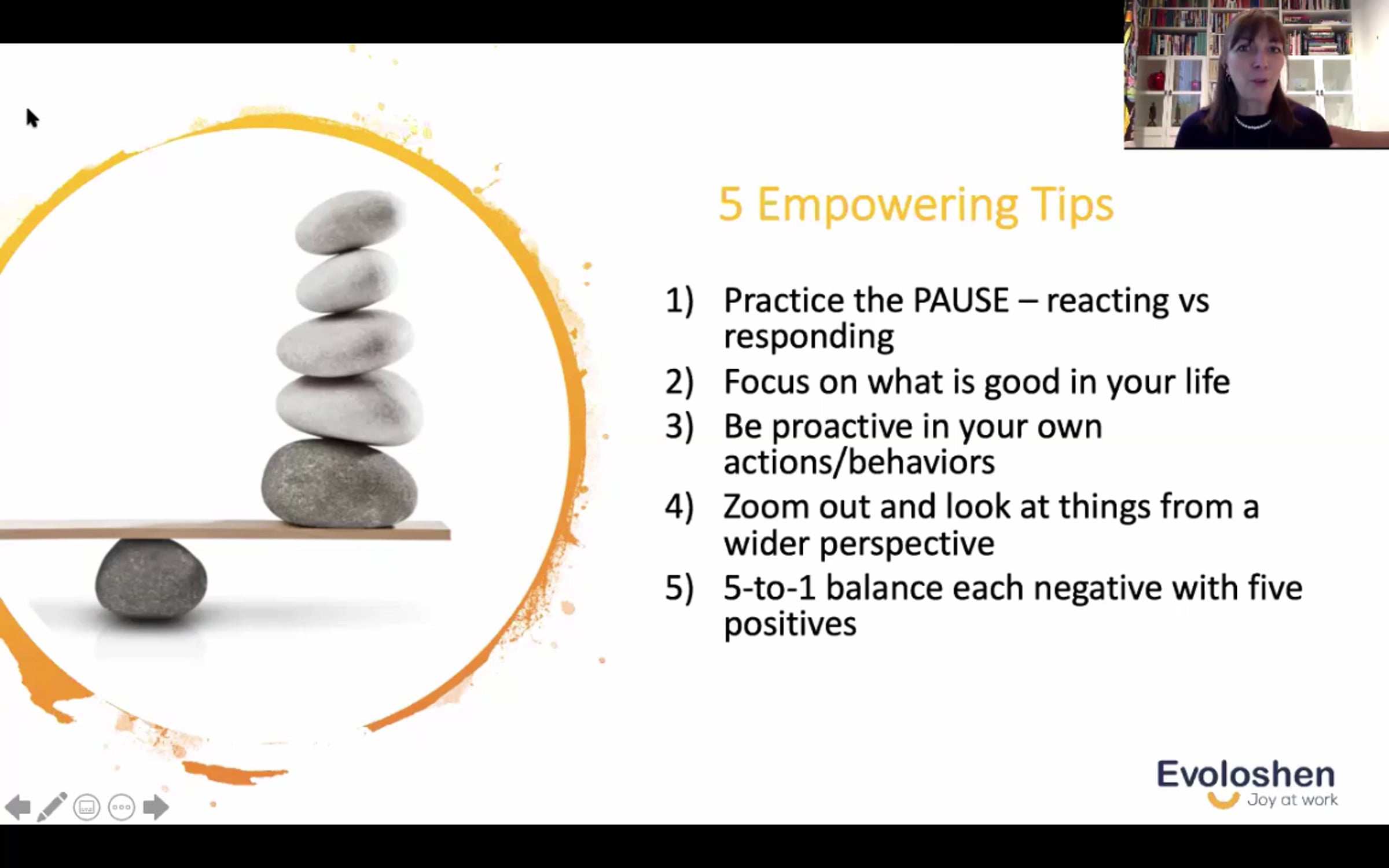 5 Empowering Tips

1) Practice the PAUSE – reacting vs responding
2) Focus on what is good in your life
3) Be proactive in your own actions/behaviors
4) Zoom out and look at things from a wider perspective
5) 5-to-1 balance each negative with five positives

Evoloshen
Joy at work